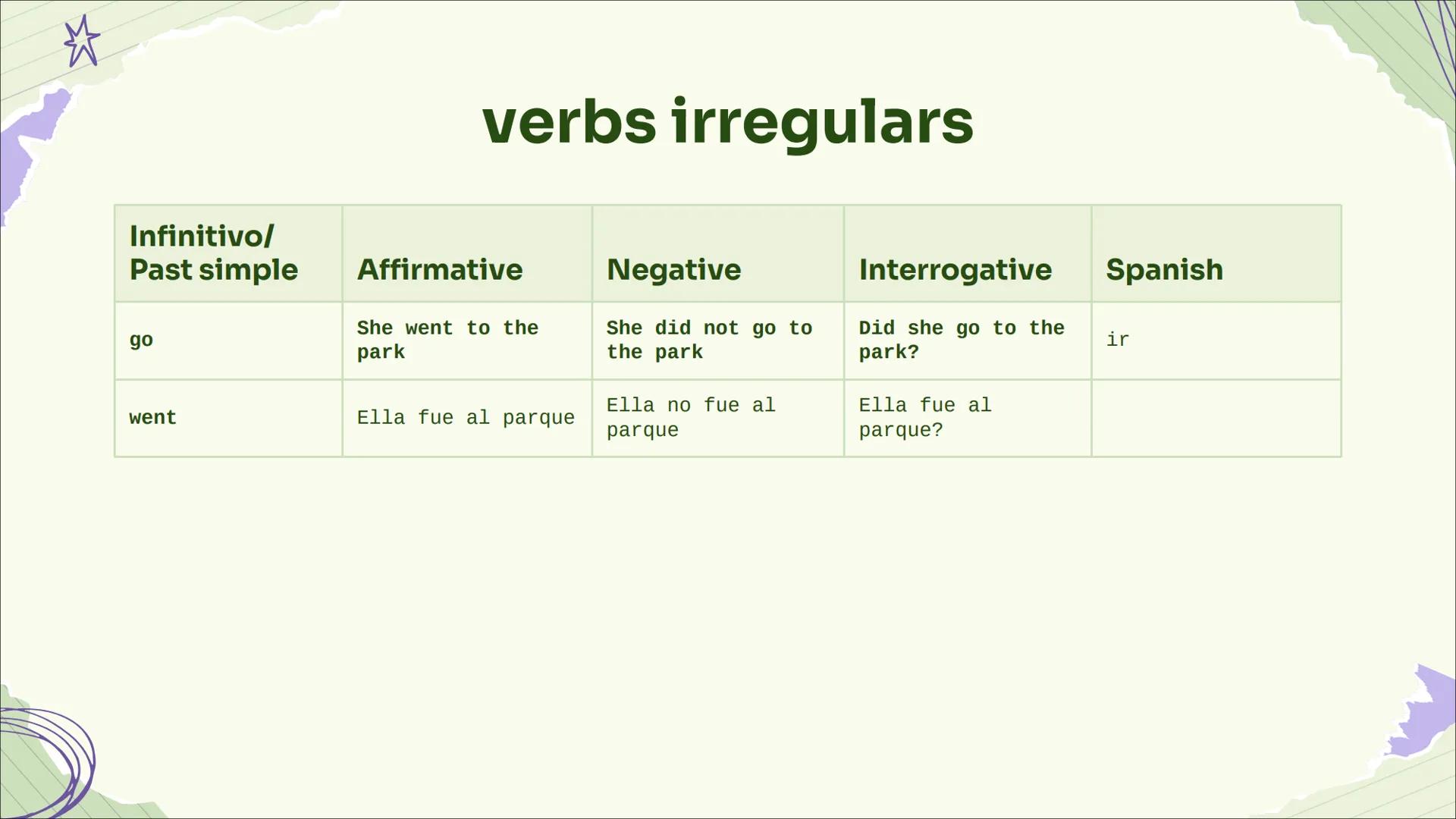 verbs irregulars

| Infinitivo/ Past simple | Affirmative | Negative | Interrogative | Spanish |
|---|---|---|---|---|
| go | She went to the park | She did not go to the park | Did she go to the park? | ir |
| went | Ella fue al parque | Ella no fue al parque | Ella fue al parque? | |